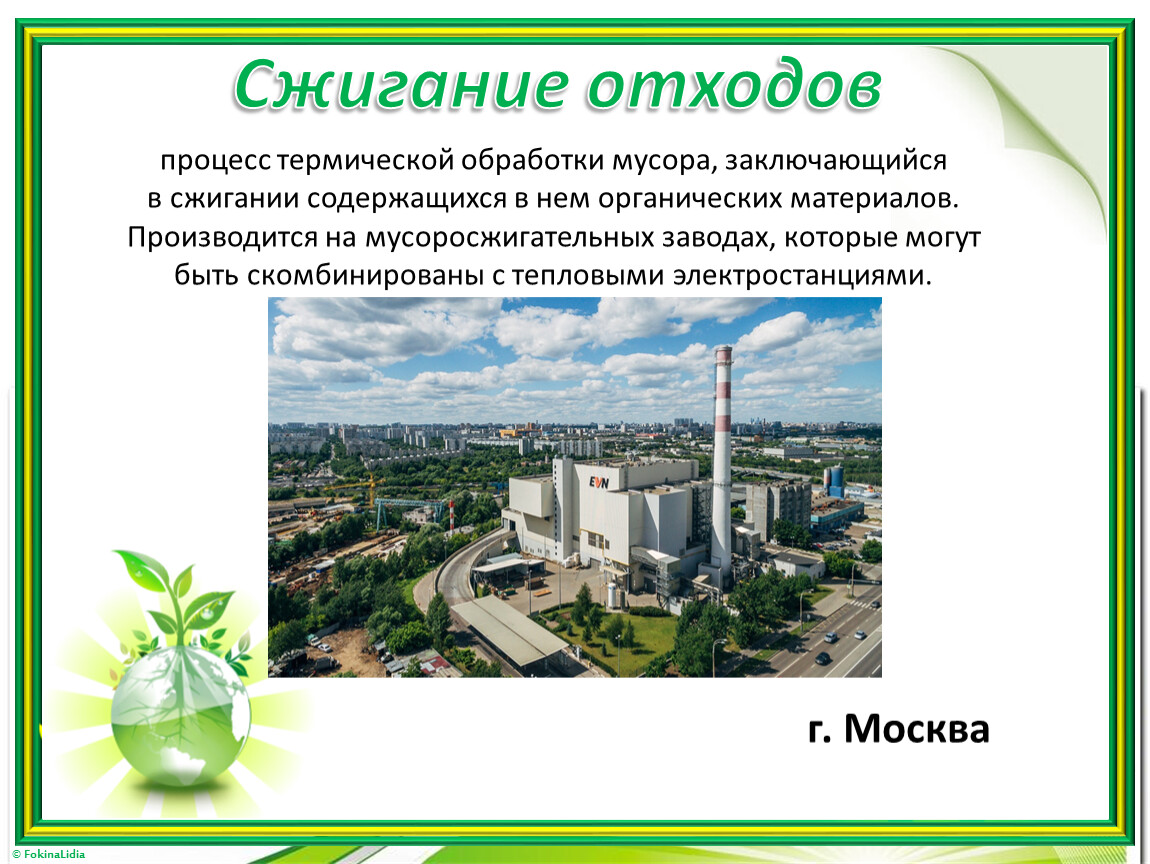 Сжигание отходов

процесс термической обработки мусора, заключающийся в сжигании содержащихся в нем органических материалов. Производится на мусоросжигательных заводах, которые могут быть скомбинированы с тепловыми электростанциями.

EVN

г. Москва

© FokinaLidia